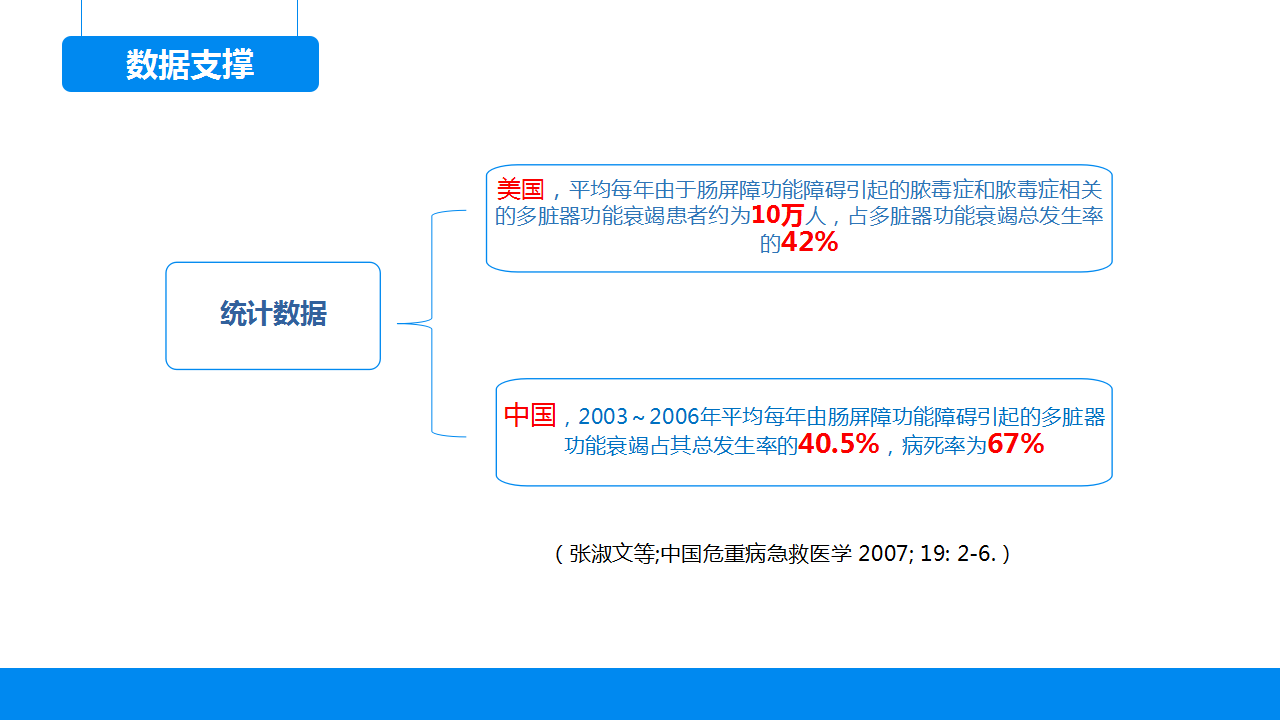 数据支撑

统计数据

美国，平均每年由于肠屏障功能障碍引起的脓毒症和脓毒症相关的多脏器功能衰竭患者约为10万人，占多脏器功能衰竭总发生率的42%

中国，2003～2006年平均每年由肠屏障功能障碍引起的多脏器功能衰竭占其总发生率的40.5%，病死率为67%

（张淑文等;中国危重病急救医学 2007; 19: 2-6.）